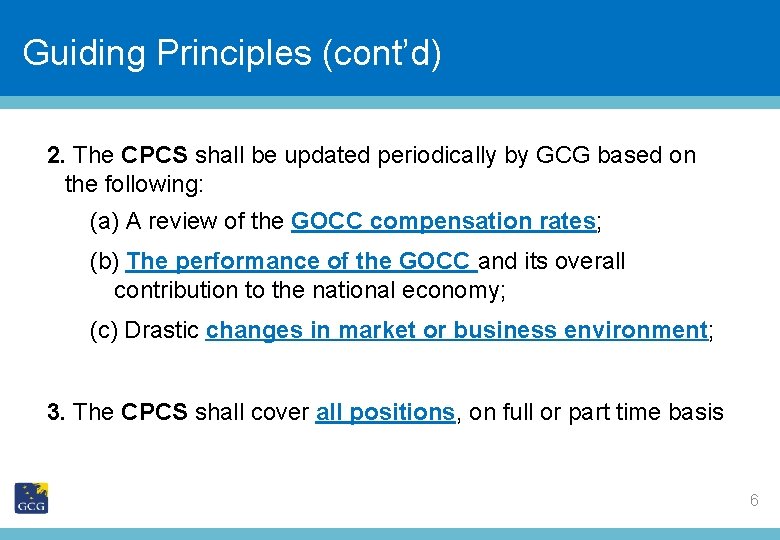 Guiding Principles (cont'd)

2. The CPCS shall be updated periodically by GCG based on the following:

(a) A review of the GOCC compensation rates;

(b) The performance of the GOCC and its overall contribution to the national economy;

(c) Drastic changes in market or business environment;

3. The CPCS shall cover all positions, on full or part time basis

GCG

6